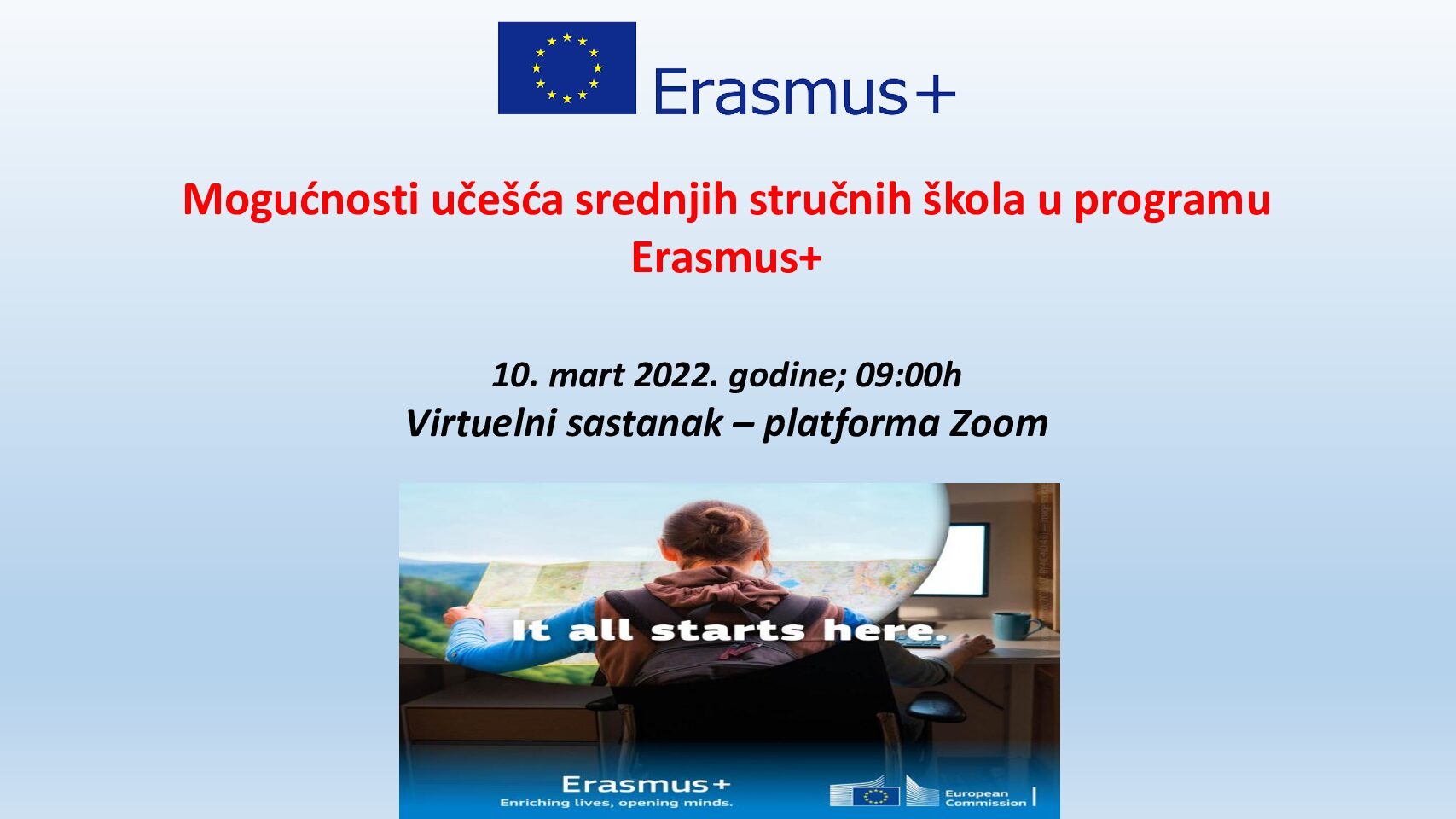 Erasmus+

Mogućnosti učešća srednjih stručnih škola u programu Erasmus+

10. mart 2022. godine; 09:00h
Virtuelni sastanak – platforma Zoom

It all starts here.

Erasmus+
Enriching lives, opening minds.

European Commission